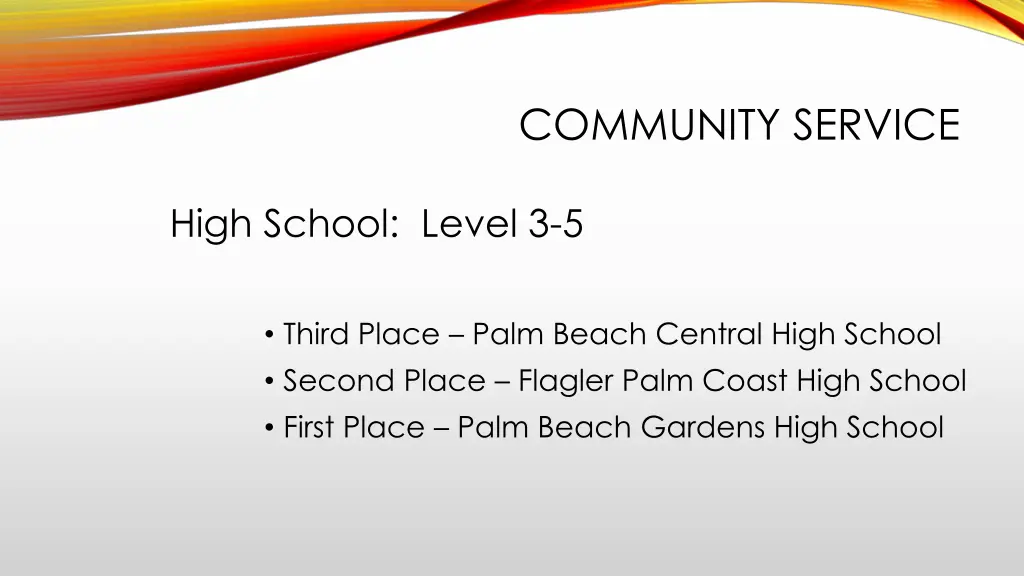 COMMUNITY SERVICE

High School: Level 3-5

• Third Place – Palm Beach Central High School
• Second Place – Flagler Palm Coast High School
• First Place – Palm Beach Gardens High School